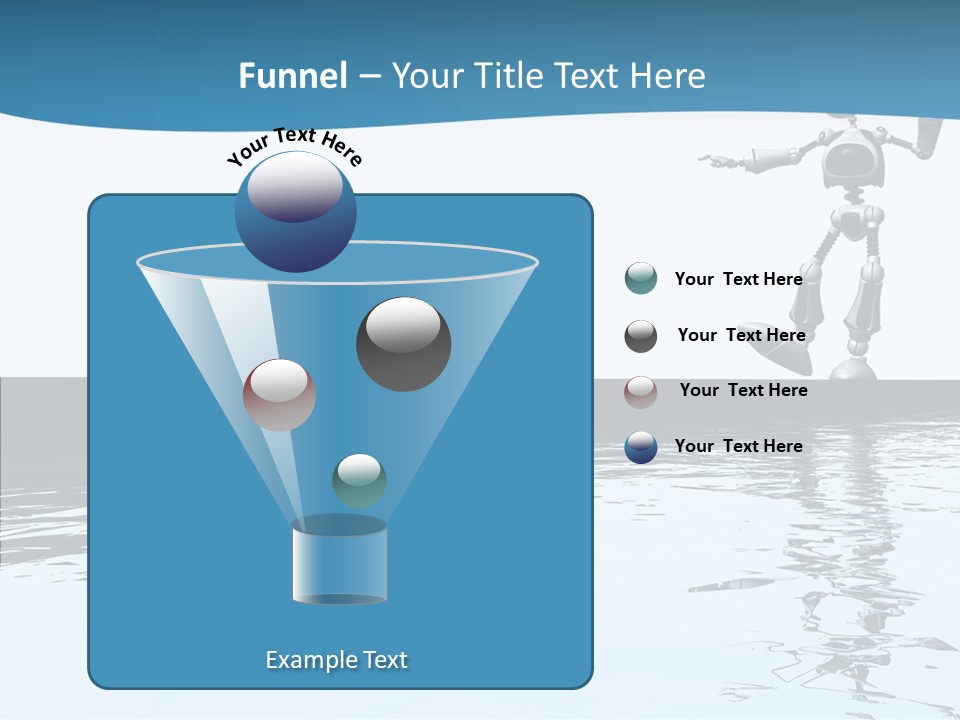 Funnel – Your Title Text Here

Your Text Here

Your Text Here

Your Text Here

Your Text Here

Your Text Here

Example Text